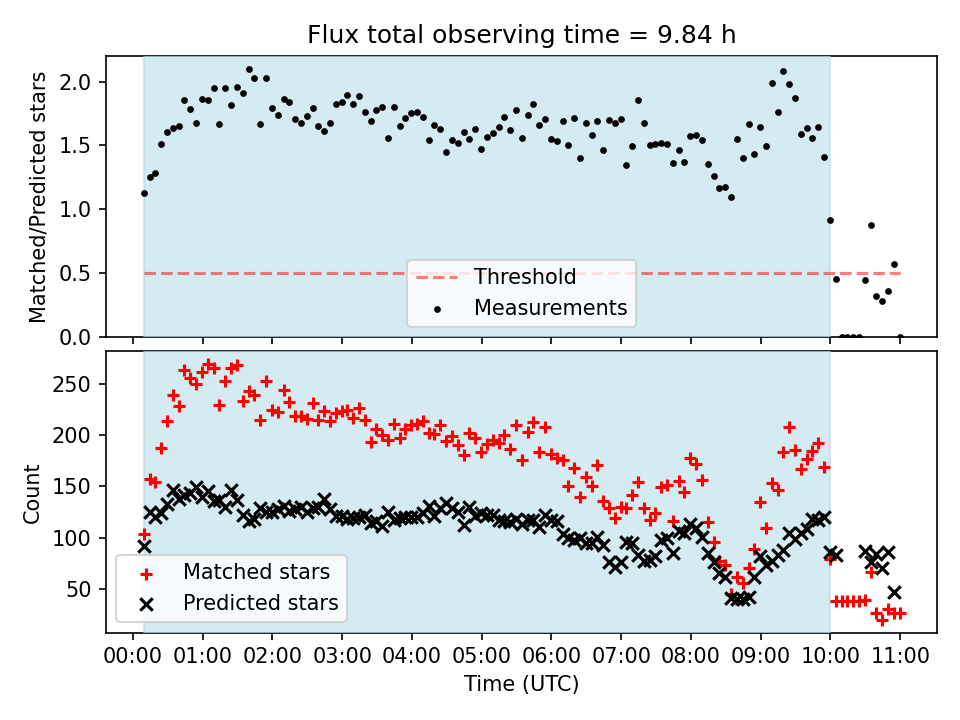 Flux total observing time = 9.84 h

Matched/Predicted stars

2.0
1.5
1.0
0.5
0.0

Threshold
Measurements

Count

250
200
150
100
50

Matched stars
Predicted stars

00:00 01:00 02:00 03:00 04:00 05:00 06:00 07:00 08:00 09:00 10:00 11:00

Time (UTC)